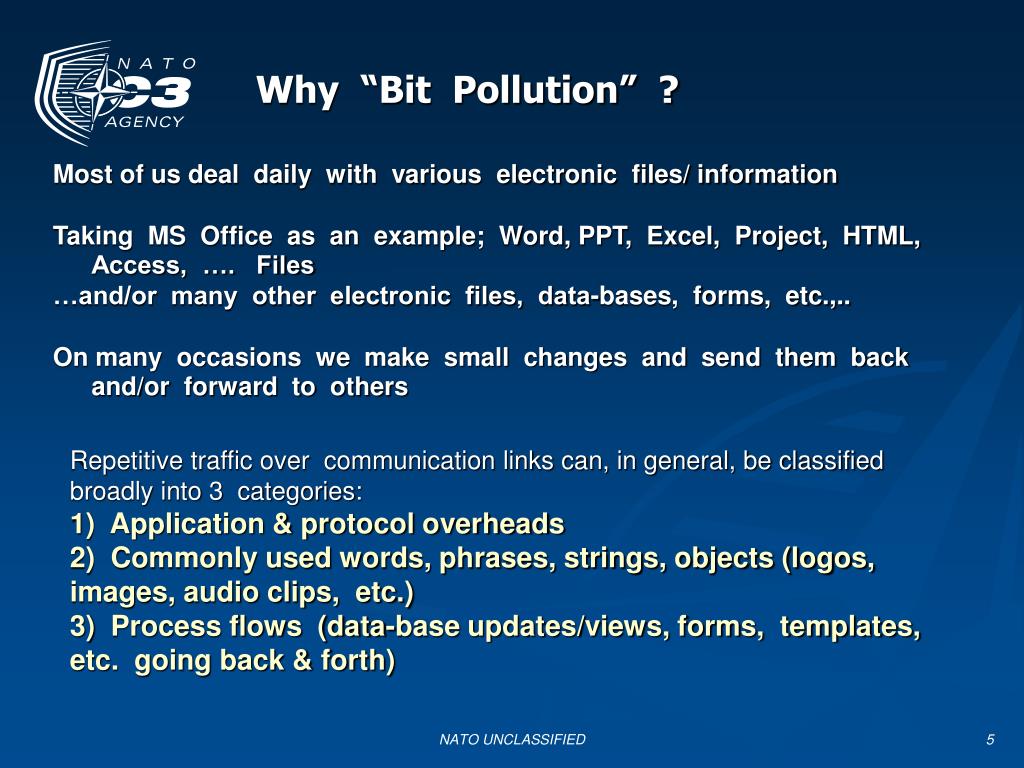 NATO
C3
AGENCY

Why “Bit Pollution” ?

Most of us deal daily with various electronic files/ information

Taking MS Office as an example; Word, PPT, Excel, Project, HTML, Access, …. Files
…and/or many other electronic files, data-bases, forms, etc.,..

On many occasions we make small changes and send them back and/or forward to others

Repetitive traffic over communication links can, in general, be classified broadly into 3 categories:
1) Application & protocol overheads
2) Commonly used words, phrases, strings, objects (logos, images, audio clips, etc.)
3) Process flows (data-base updates/views, forms, templates, etc. going back & forth)

NATO UNCLASSIFIED

5